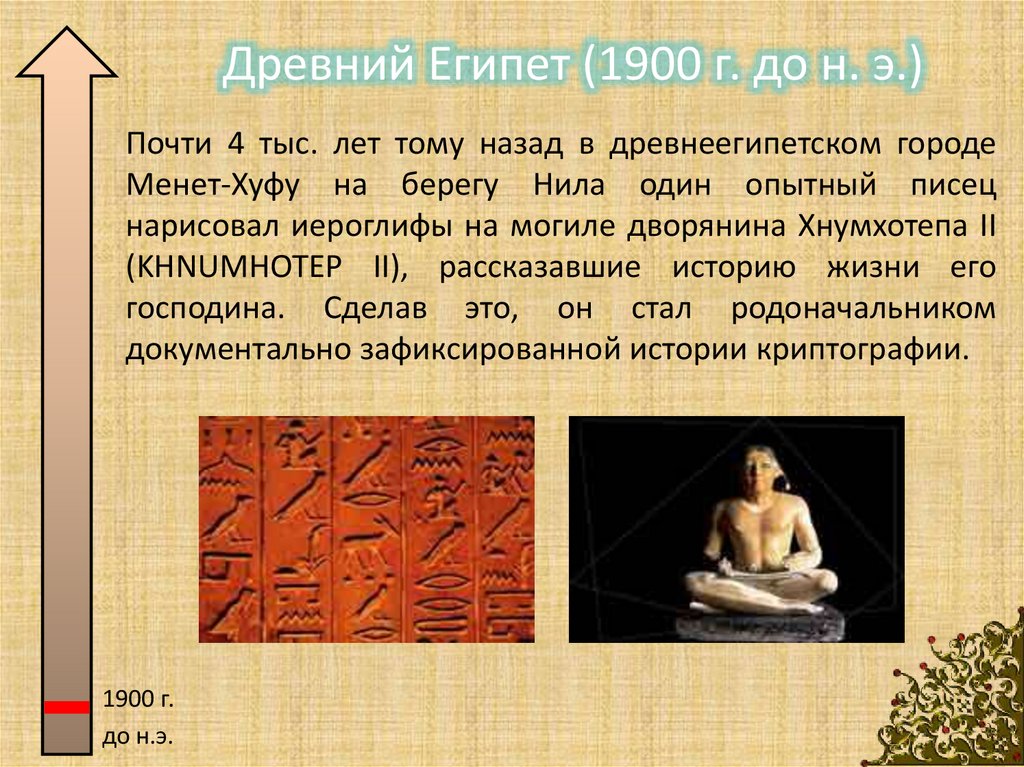 Древний Египет (1900 г. до н. э.)

Почти 4 тыс. лет тому назад в древнеегипетском городе Менет-Хуфу на берегу Нила один опытный писец нарисовал иероглифы на могиле дворянина Хнумхотепа II (KHNUMHOTEP II), рассказавшие историю жизни его господина. Сделав это, он стал родоначальником документально зафиксированной истории криптографии.

1900 г.
до н.э.